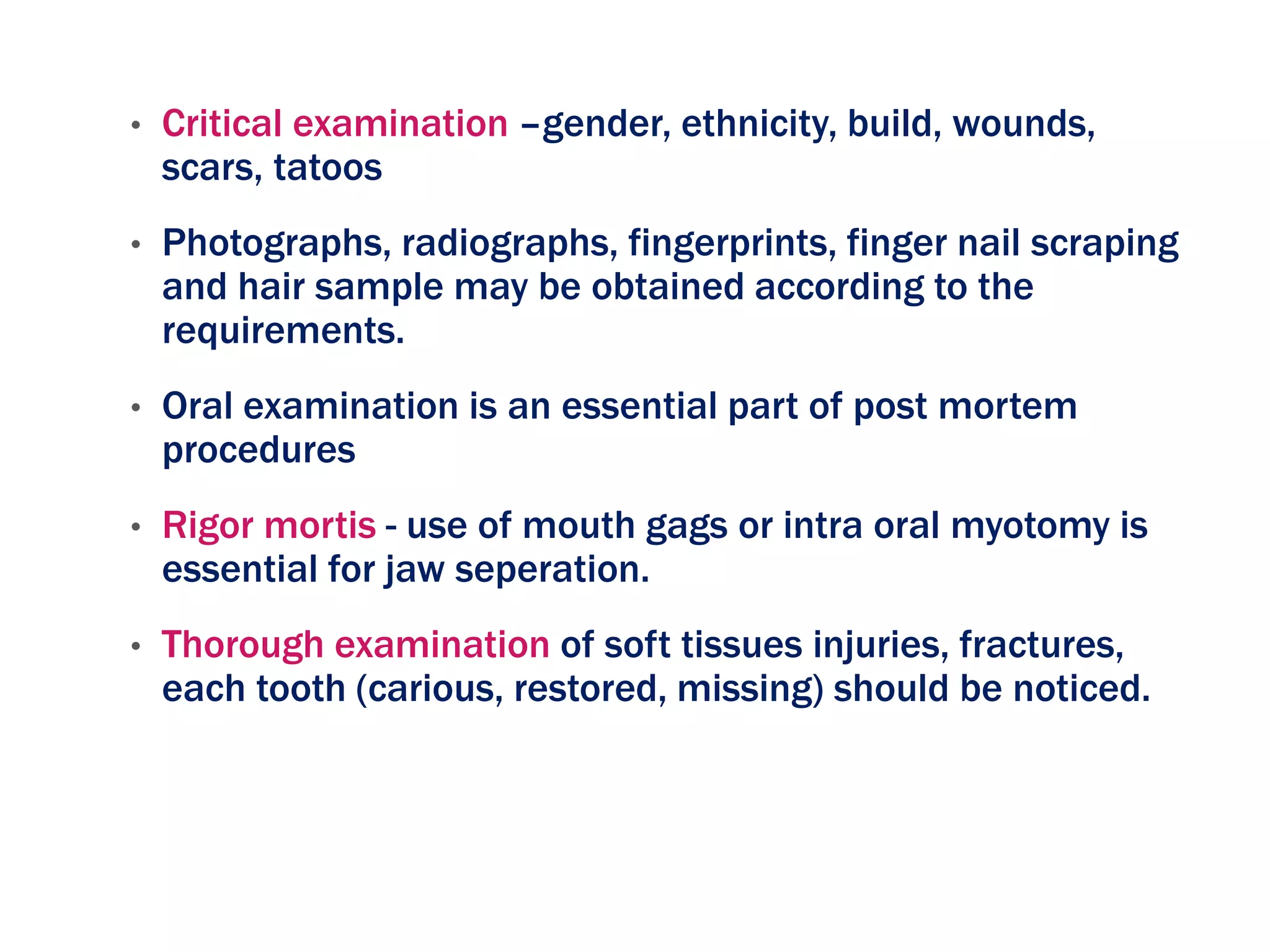 • Critical examination –gender, ethnicity, build, wounds, scars, tatoos

• Photographs, radiographs, fingerprints, finger nail scraping and hair sample may be obtained according to the requirements.

• Oral examination is an essential part of post mortem procedures

• Rigor mortis - use of mouth gags or intra oral myotomy is essential for jaw seperation.

• Thorough examination of soft tissues injuries, fractures, each tooth (carious, restored, missing) should be noticed.